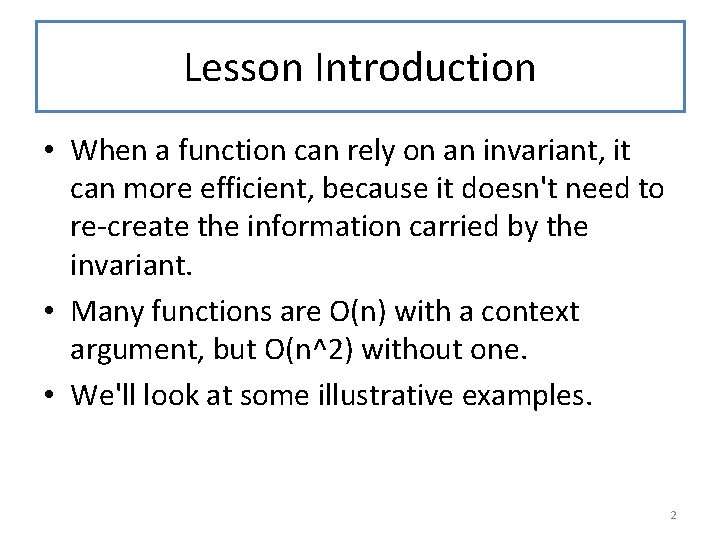 Lesson Introduction

• When a function can rely on an invariant, it can more efficient, because it doesn't need to re-create the information carried by the invariant.

• Many functions are O(n) with a context argument, but O(n^2) without one.

• We'll look at some illustrative examples.

2